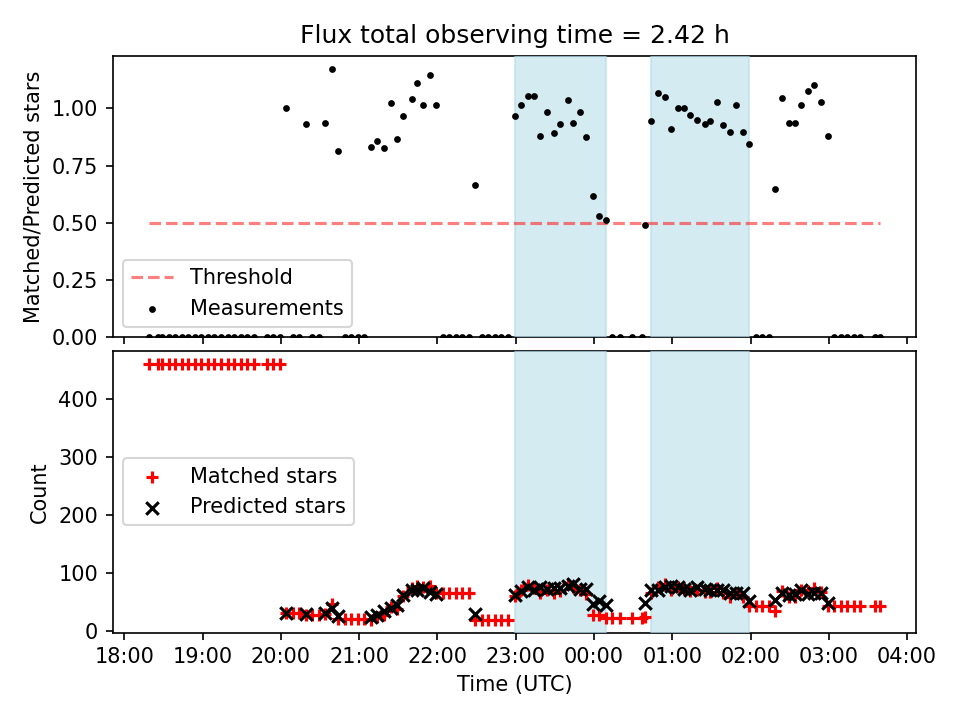 Flux total observing time = 2.42 h

Matched/Predicted stars

1.00
0.75
0.50
0.25
0.00

Threshold
Measurements

Count

400
300
200
100
0

Matched stars
Predicted stars

18:00 19:00 20:00 21:00 22:00 23:00 00:00 01:00 02:00 03:00 04:00

Time (UTC)